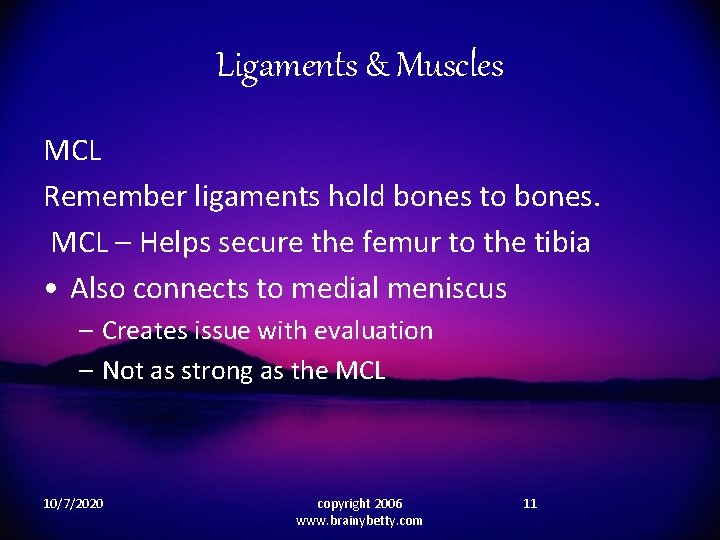 Ligaments & Muscles

MCL

Remember ligaments hold bones to bones.

MCL – Helps secure the femur to the tibia

• Also connects to medial meniscus
 – Creates issue with evaluation
 – Not as strong as the MCL

10/7/2020

copyright 2006
www.brainybetty.com

11